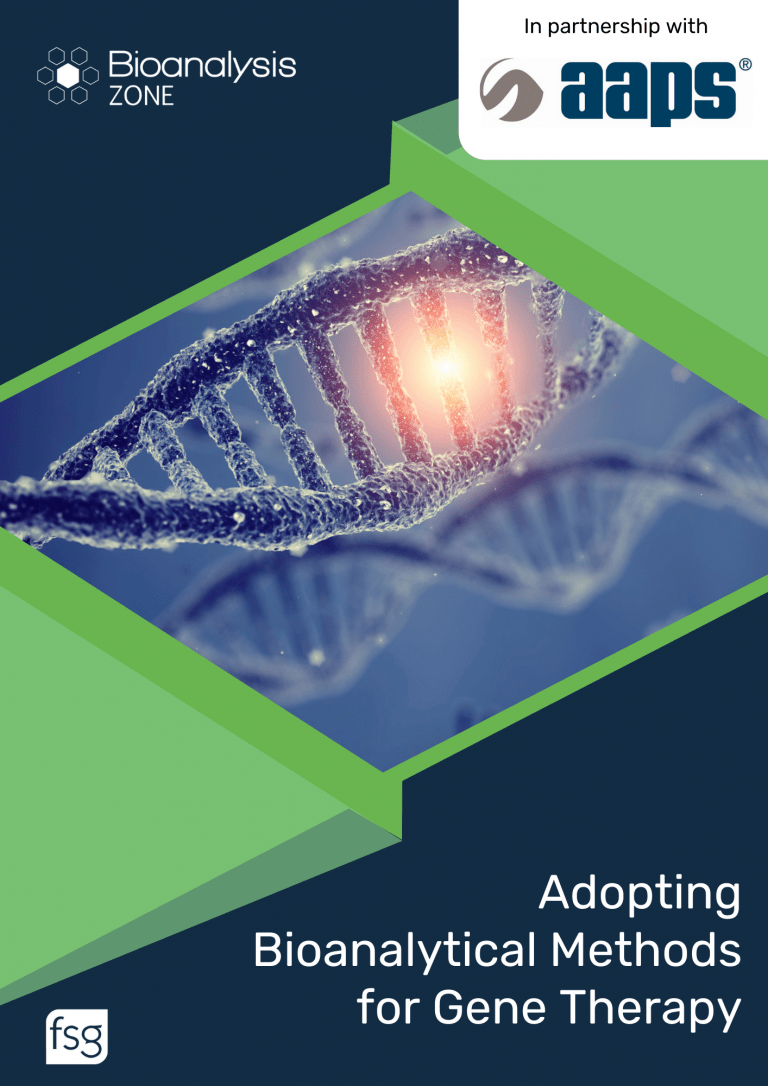 Bioanalysis ZONE

In partnership with

aaps®

Adopting Bioanalytical Methods for Gene Therapy

fsg